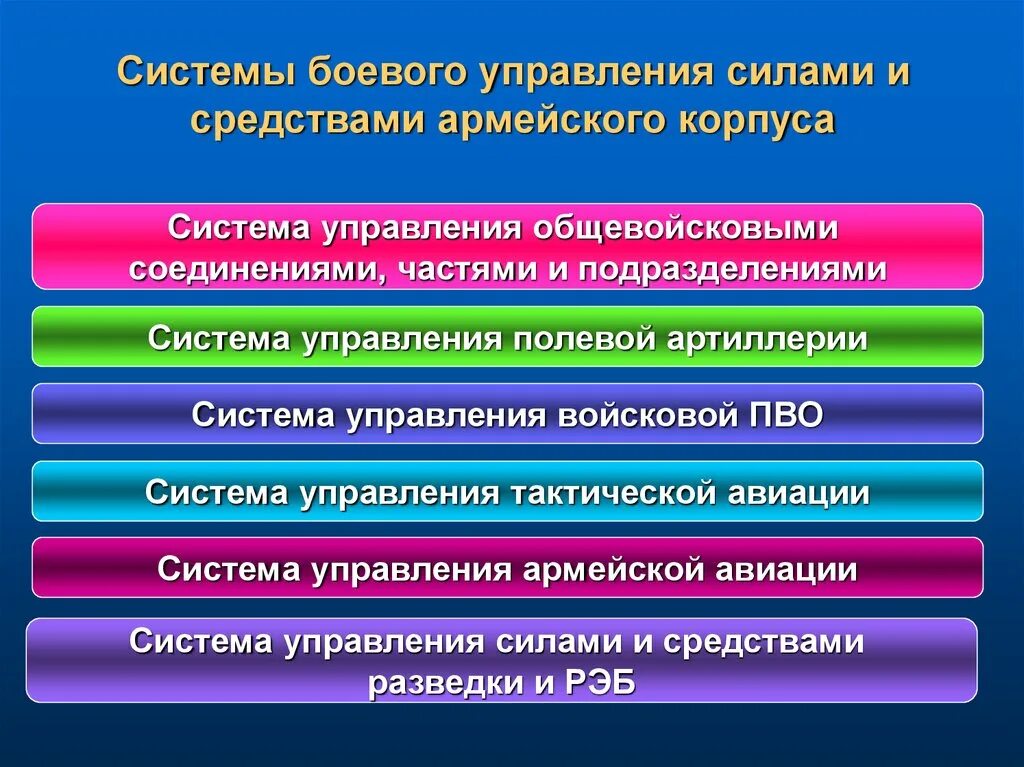 Системы боевого управления силами и средствами армейского корпуса

Система управления общевойсковыми соединениями, частями и подразделениями

Система управления полевой артиллерии

Система управления войсковой ПВО

Система управления тактической авиации

Система управления армейской авиации

Система управления силами и средствами разведки и РЭБ